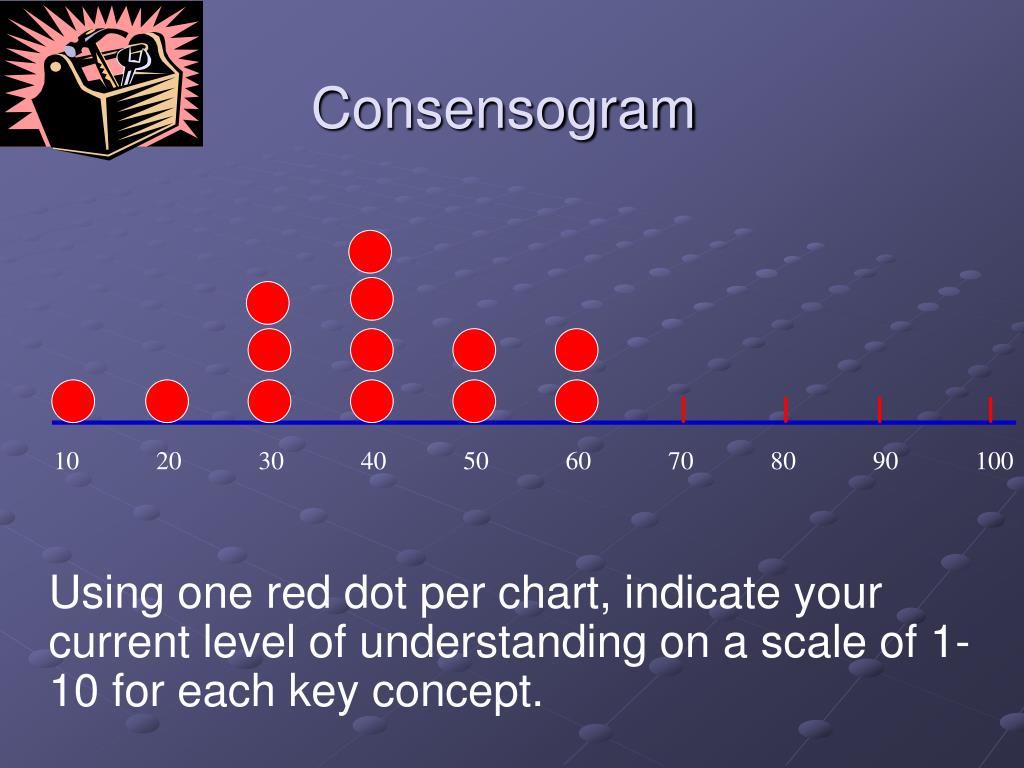 Consensogram

10 20 30 40 50 60 70 80 90 100

Using one red dot per chart, indicate your current level of understanding on a scale of 1-10 for each key concept.